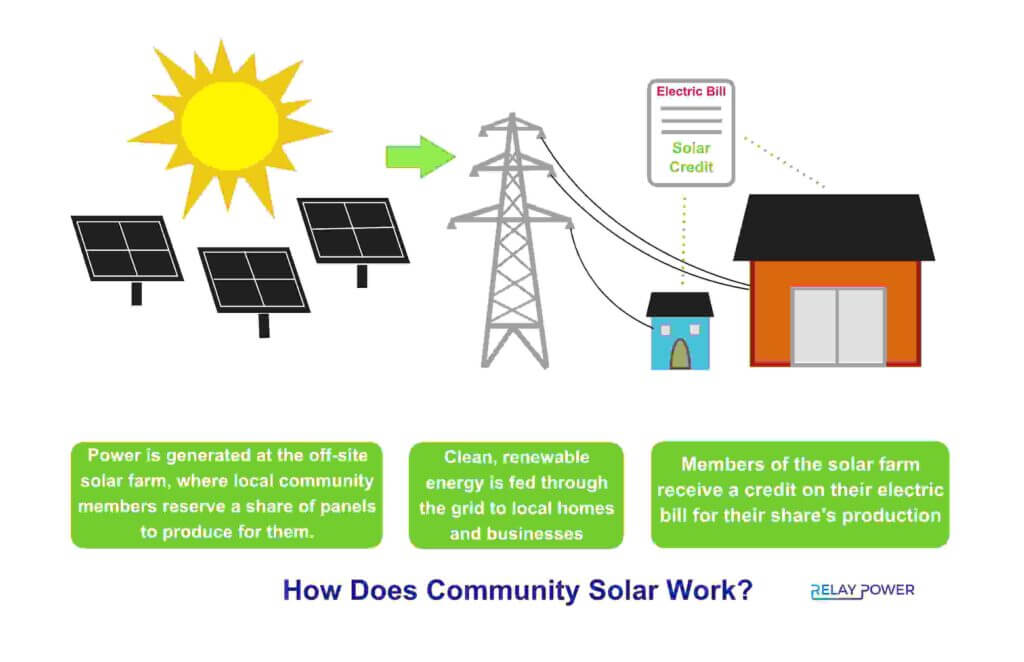 Electric Bill

Solar Credit

Power is generated at the off-site solar farm, where local community members reserve a share of panels to produce for them.

Clean, renewable energy is fed through the grid to local homes and businesses

Members of the solar farm receive a credit on their electric bill for their share's production

How Does Community Solar Work?

RELAY POWER